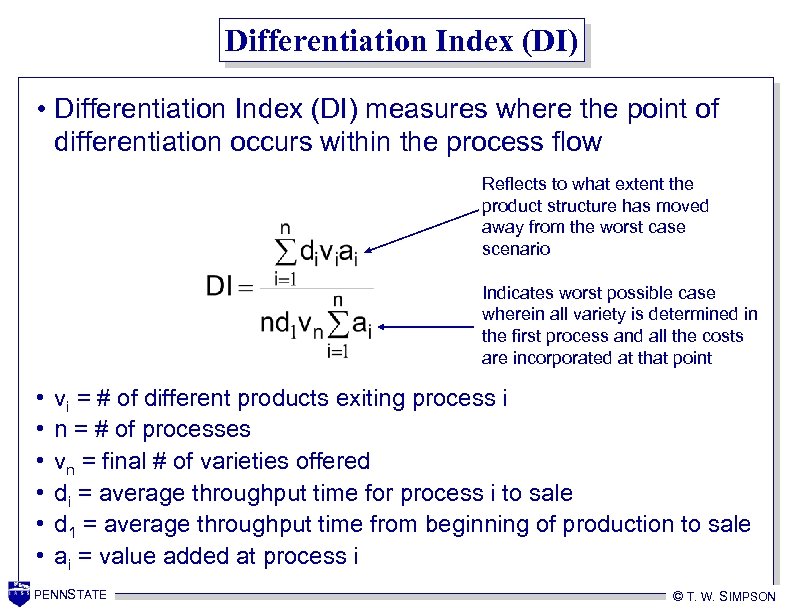 Differentiation Index (DI)

• Differentiation Index (DI) measures where the point of differentiation occurs within the process flow

$DI = \frac{\sum_{i=1}^{n} d_i v_i a_i}{n d_1 v_n \sum_{i=1}^{n} a_i}$

Reflects to what extent the product structure has moved away from the worst case scenario

Indicates worst possible case wherein all variety is determined in the first process and all the costs are incorporated at that point

• $v_i$ = # of different products exiting process i
• n = # of processes
• $v_n$ = final # of varieties offered
• $d_i$ = average throughput time for process i to sale
• $d_1$ = average throughput time from beginning of production to sale
• $a_i$ = value added at process i

PENNSTATE

© T. W. SIMPSON